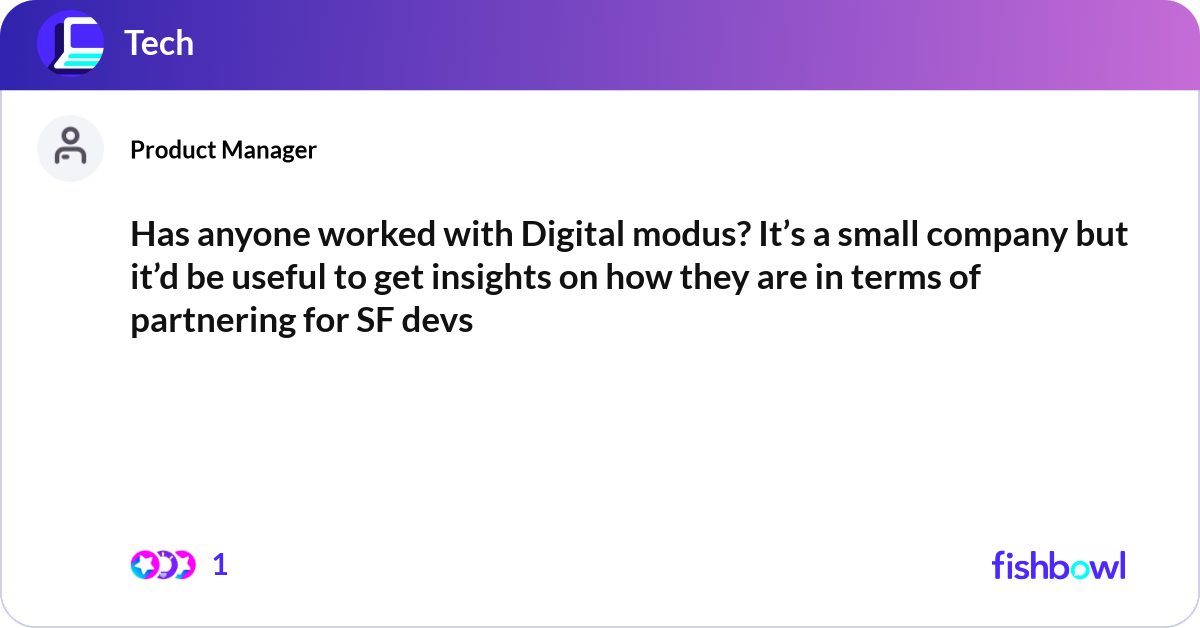 Tech

Product Manager

Has anyone worked with Digital modus? It’s a small company but it’d be useful to get insights on how they are in terms of partnering for SF devs

1

fishbowl